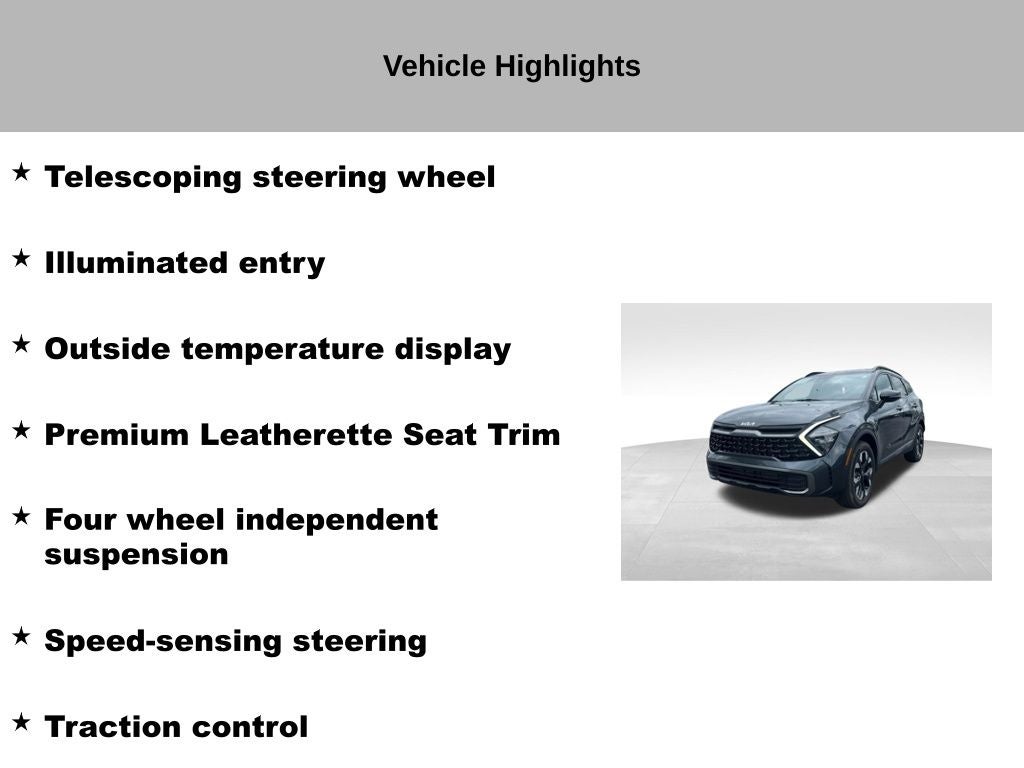 Vehicle Highlights

★ Telescoping steering wheel

★ Illuminated entry

★ Outside temperature display

★ Premium Leatherette Seat Trim

★ Four wheel independent suspension

★ Speed-sensing steering

★ Traction control